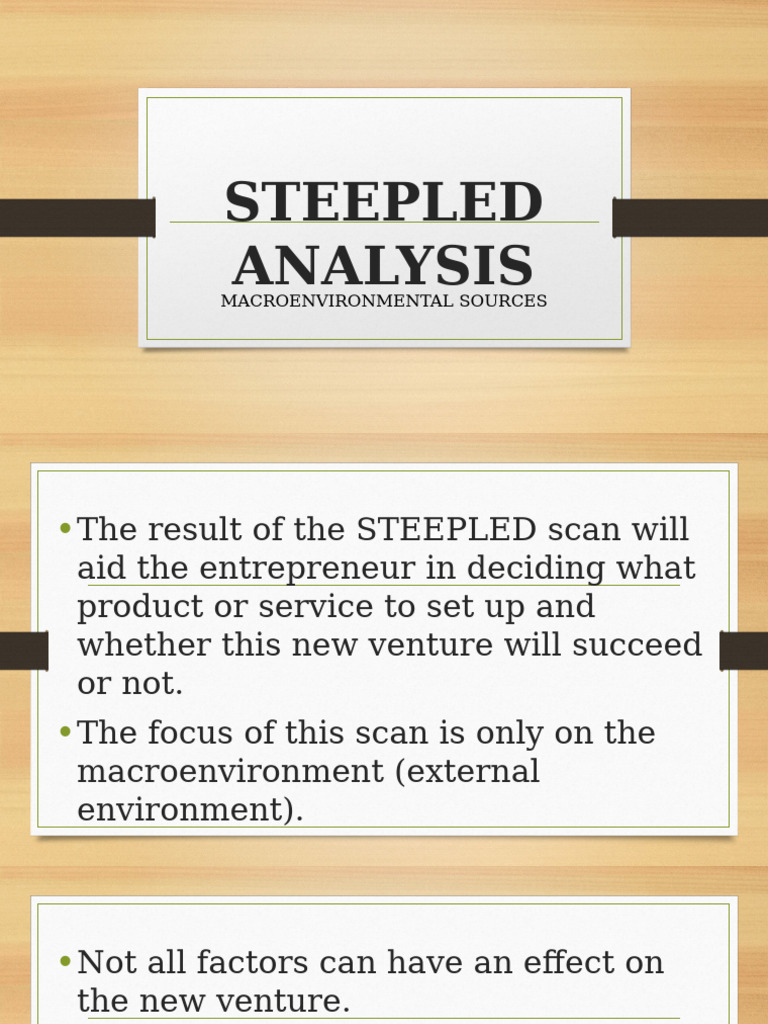 STEEPLED ANALYSIS

MACROENVIRONMENTAL SOURCES

• The result of the STEEPLED scan will aid the entrepreneur in deciding what product or service to set up and whether this new venture will succeed or not.

• The focus of this scan is only on the macroenvironment (external environment).

• Not all factors can have an effect on the new venture.